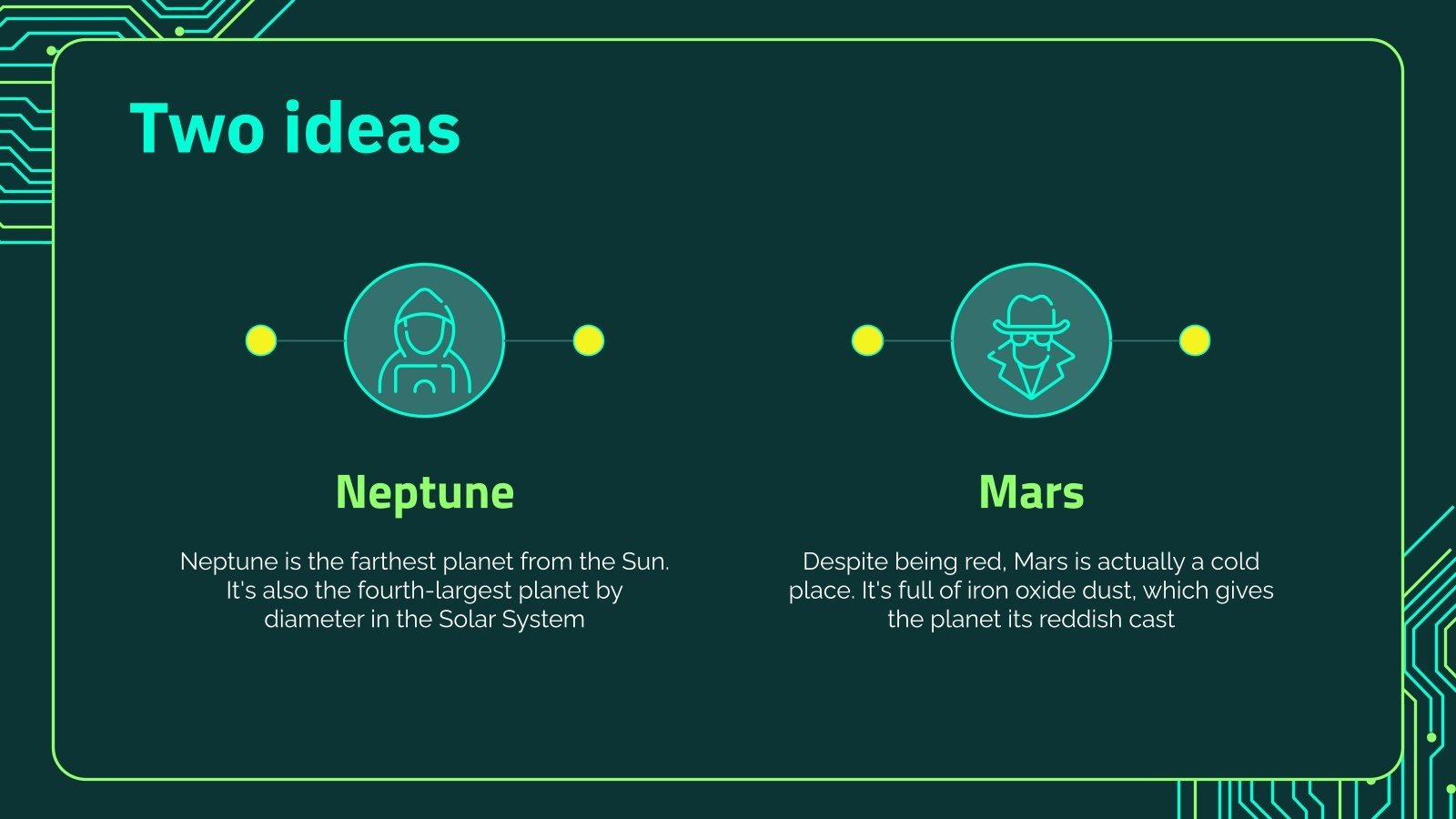 Two ideas

Neptune

Neptune is the farthest planet from the Sun. It's also the fourth-largest planet by diameter in the Solar System

Mars

Despite being red, Mars is actually a cold place. It's full of iron oxide dust, which gives the planet its reddish cast